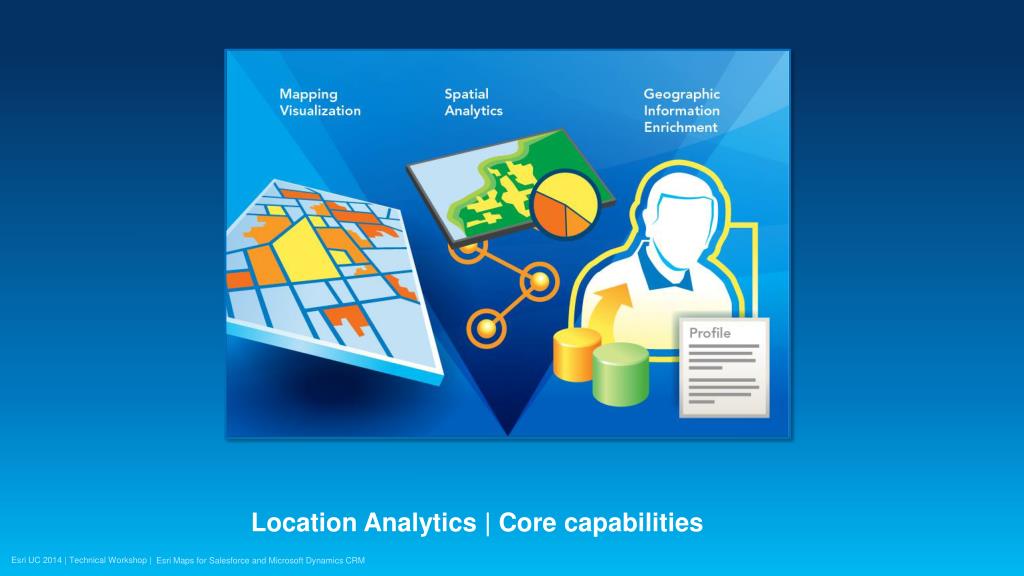 Mapping
Visualization

Spatial
Analytics

Geographic
Information
Enrichment

Profile

Location Analytics | Core capabilities

Esri UC 2014 | Technical Workshop | Esri Maps for Salesforce and Microsoft Dynamics CRM